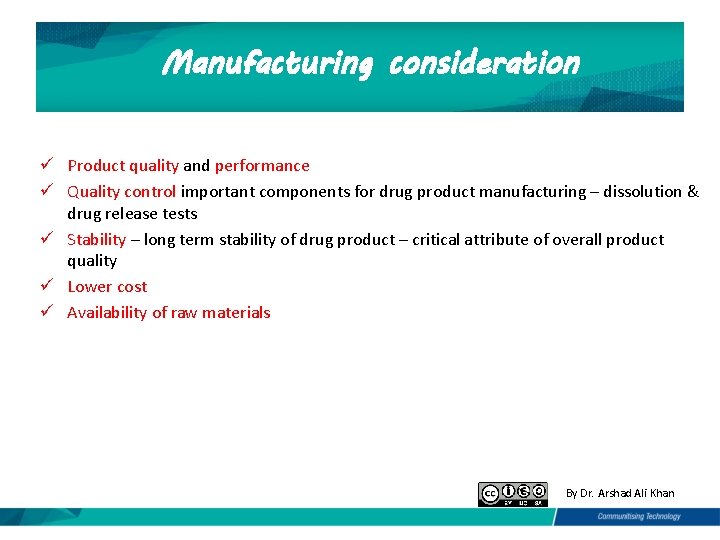 Manufacturing consideration

✓ Product quality and performance
✓ Quality control important components for drug product manufacturing – dissolution & drug release tests
✓ Stability – long term stability of drug product – critical attribute of overall product quality
✓ Lower cost
✓ Availability of raw materials

cc BY NC SA

By Dr. Arshad Ali Khan

Communitising Technology